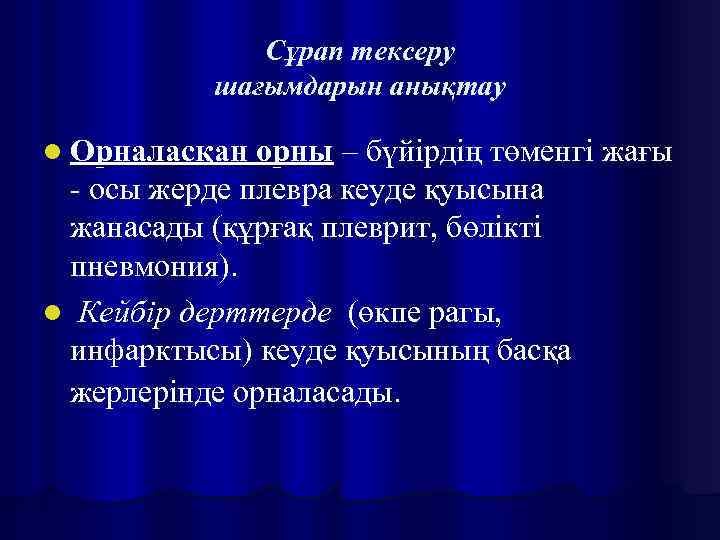 Сұрап тексеру
шағымдарын анықтау

Орналасқан орны – бүйірдің төменгі жағы - осы жерде плевра кеуде қуысына жанасады (құрғақ плеврит, бөлікті пневмония).

Кейбір дерттерде (өкпе рагы, инфарктысы) кеуде қуысының басқа жерлерінде орналасады.